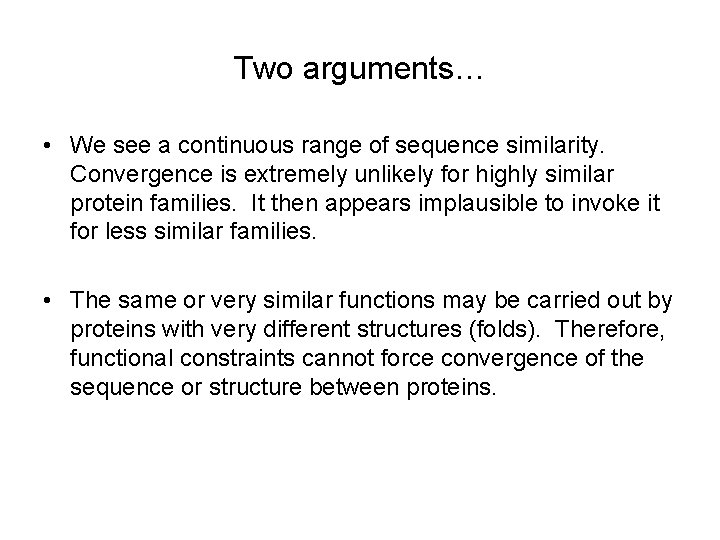 Two arguments…

• We see a continuous range of sequence similarity. Convergence is extremely unlikely for highly similar protein families. It then appears implausible to invoke it for less similar families.

• The same or very similar functions may be carried out by proteins with very different structures (folds). Therefore, functional constraints cannot force convergence of the sequence or structure between proteins.